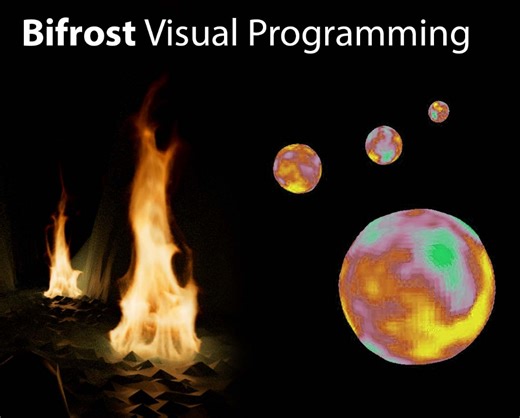 Bifrost Visual Programming